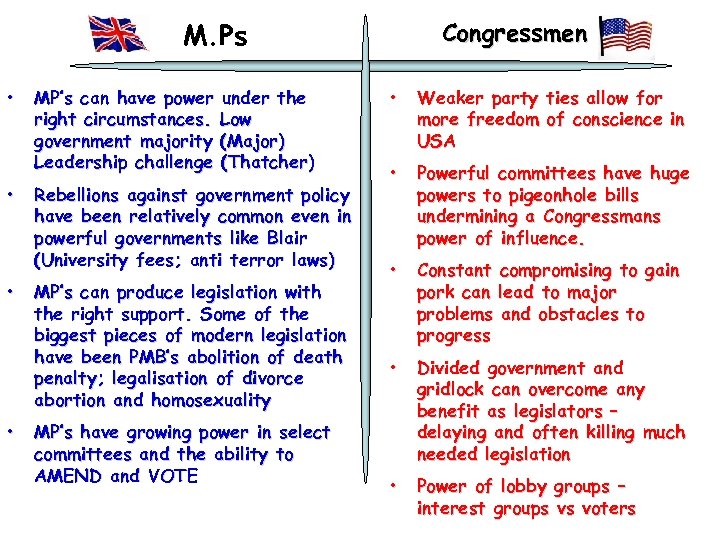 M.Ps

• MP's can have power under the right circumstances. Low government majority (Major) Leadership challenge (Thatcher)

• Rebellions against government policy have been relatively common even in powerful governments like Blair (University fees; anti terror laws)

• MP's can produce legislation with the right support. Some of the biggest pieces of modern legislation have been PMB's abolition of death penalty; legalisation of divorce abortion and homosexuality

• MP's have growing power in select committees and the ability to AMEND and VOTE

Congressmen

• Weaker party ties allow for more freedom of conscience in USA

• Powerful committees have huge powers to pigeonhole bills undermining a Congressmans power of influence.

• Constant compromising to gain pork can lead to major problems and obstacles to progress

• Divided government and gridlock can overcome any benefit as legislators – delaying and often killing much needed legislation

• Power of lobby groups – interest groups vs voters